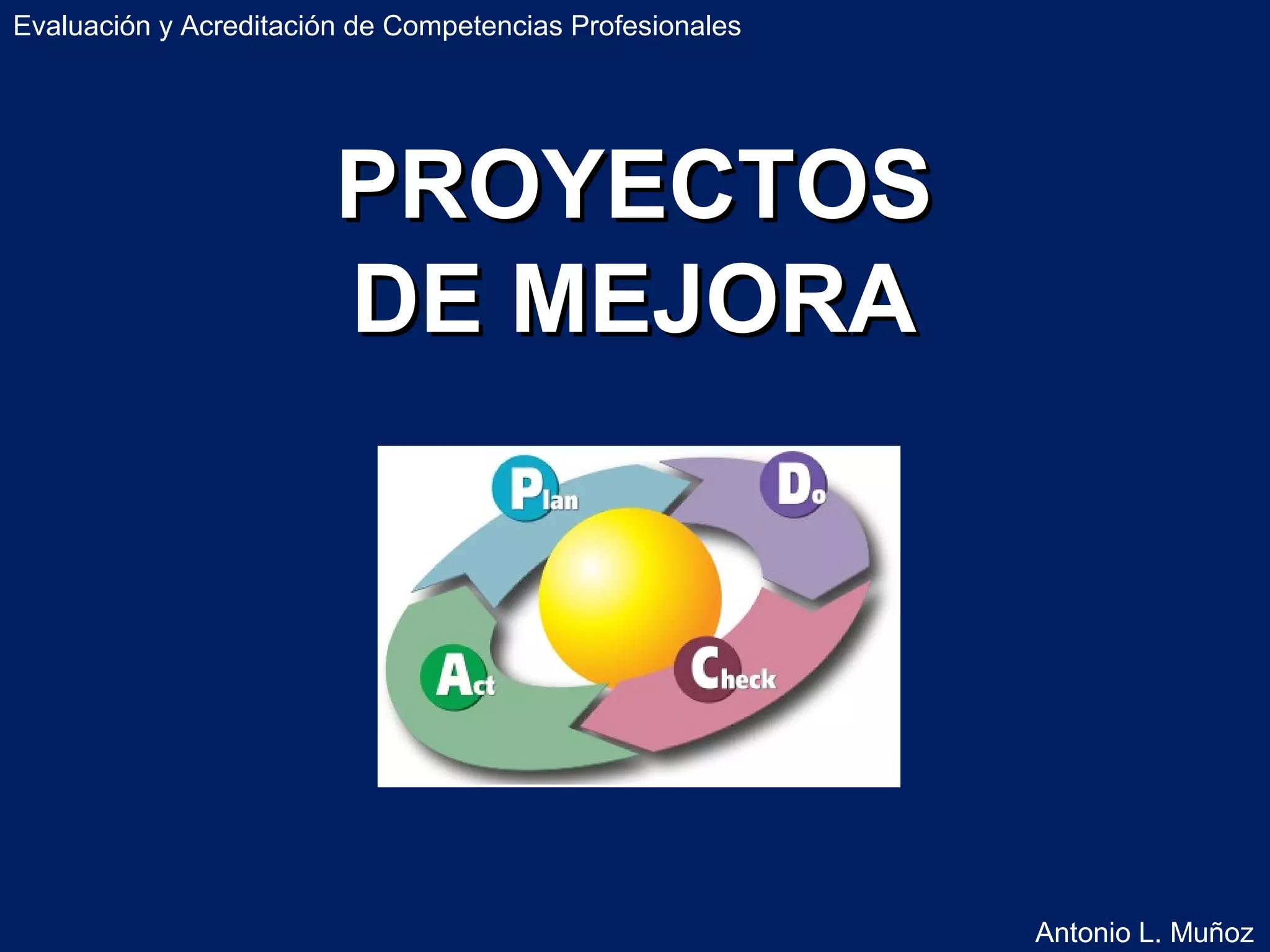 Evaluación y Acreditación de Competencias Profesionales

PROYECTOS DE MEJORA

Plan

Do

Check

Act

Antonio L. Muñoz